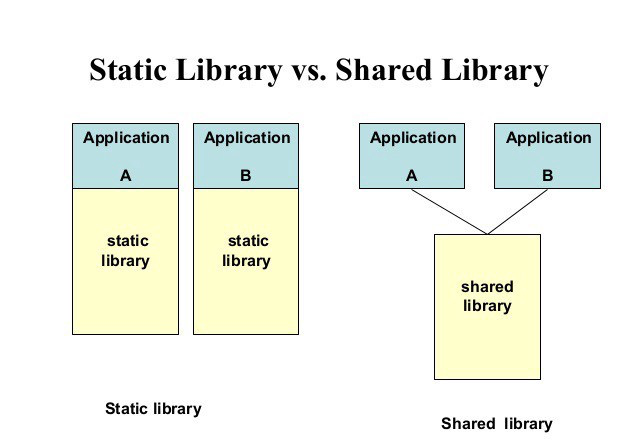 Static Library vs. Shared Library

Application
A

static
library

Application
B

static
library

Application
A

Application
B

shared
library

Static library

Shared library